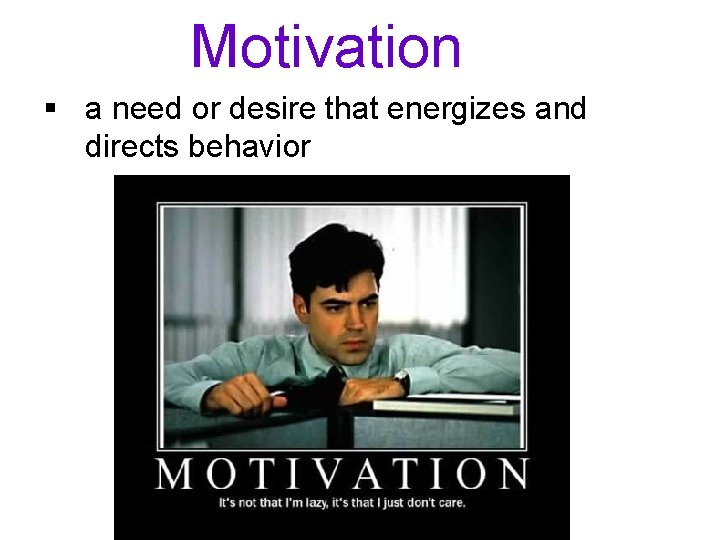 Motivation

▪ a need or desire that energizes and directs behavior

MOTIVATION

It's not that I'm lazy, it's that I just don't care.